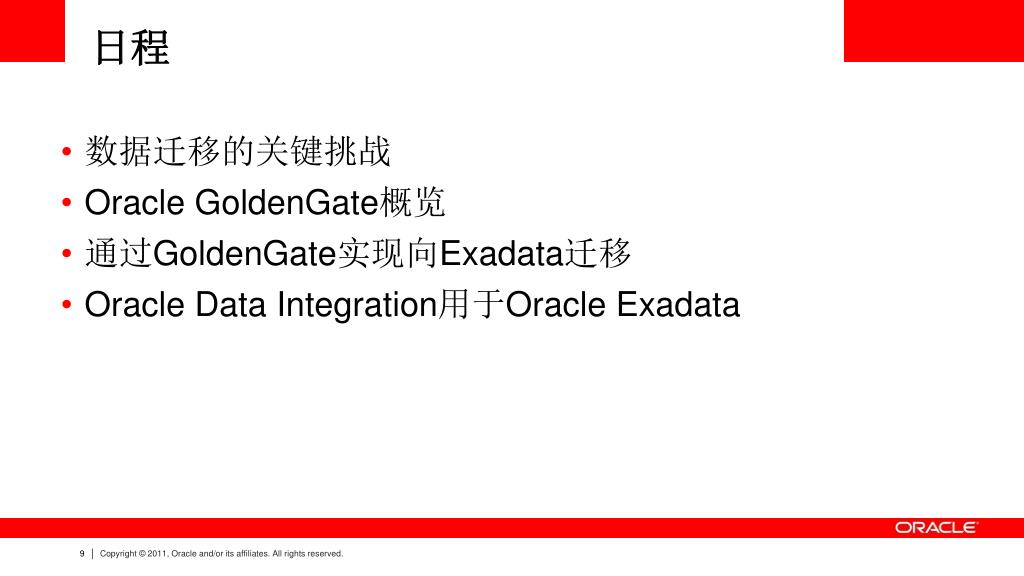 日程

• 数据迁移的关键挑战
• Oracle GoldenGate概览
• 通过GoldenGate实现向Exadata迁移
• Oracle Data Integration用于Oracle Exadata

ORACLE

9 | Copyright © 2011, Oracle and/or its affiliates. All rights reserved.